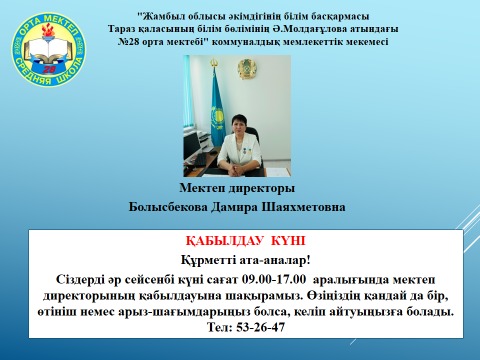 ОРТА МЕКТЕП
28
СРЕДНЯЯ ШКОЛА

"Жамбыл облысы әкімдігінің білім басқармасы Тараз қаласының білім бөлімінің Ә.Молдағұлова атындағы №28 орта мектебі" коммуналдық мемлекеттік мекемесі

Мектеп директоры
Болысбекова Дамира Шаяхметовна

ҚАБЫЛДАУ КҮНІ
Құрметті ата-аналар!
Сіздерді әр сейсенбі күні сағат 09.00-17.00 аралығында мектеп директорының қабылдауына шақырамыз. Өзіңіздің қандай да бір, өтініш немес арыз-шағымдарыңыз болса, келіп айтуыңызға болады.
Тел: 53-26-47